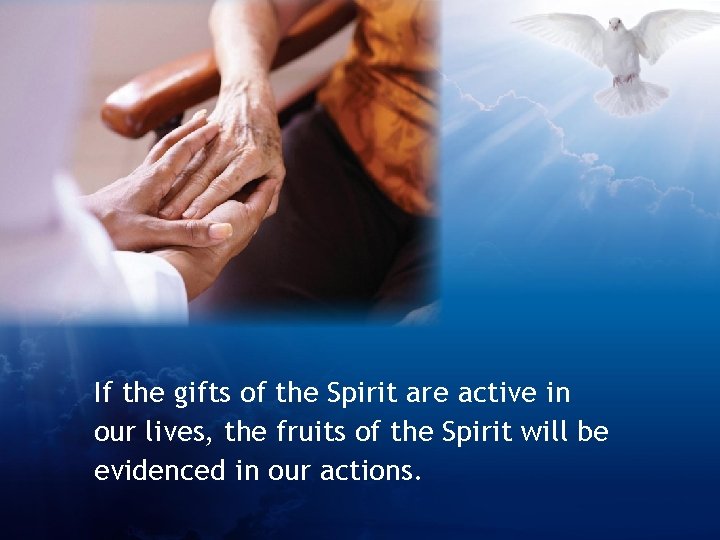 If the gifts of the Spirit are active in our lives, the fruits of the Spirit will be evidenced in our actions.